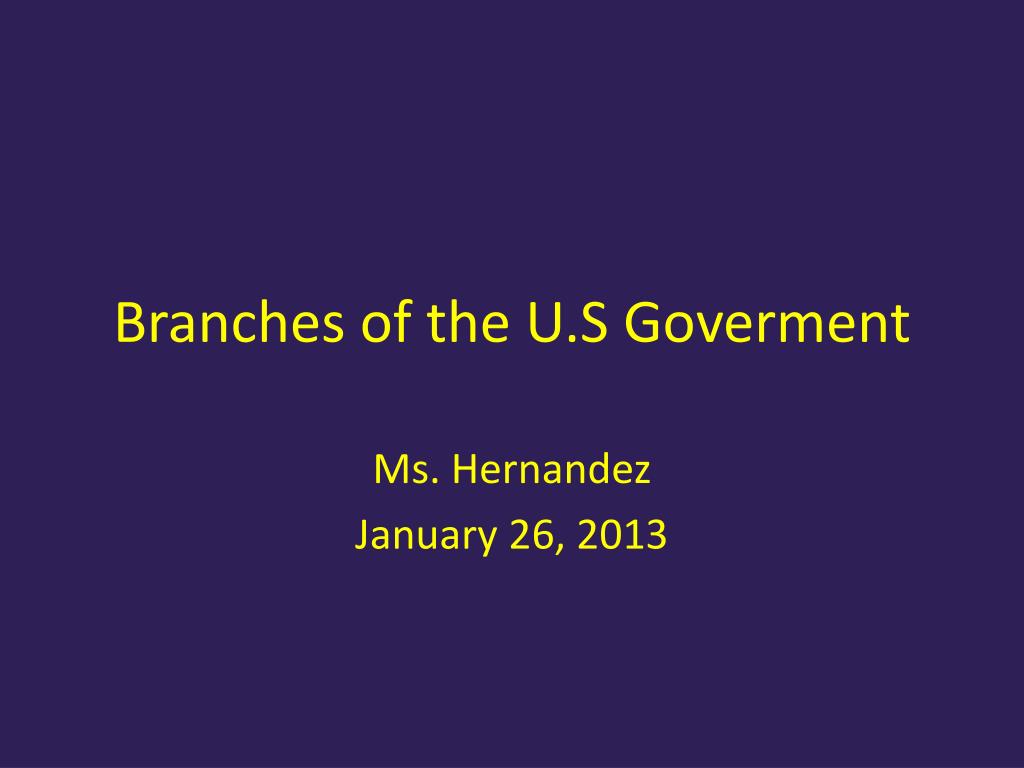 Branches of the U.S Goverment

Ms. Hernandez
January 26, 2013